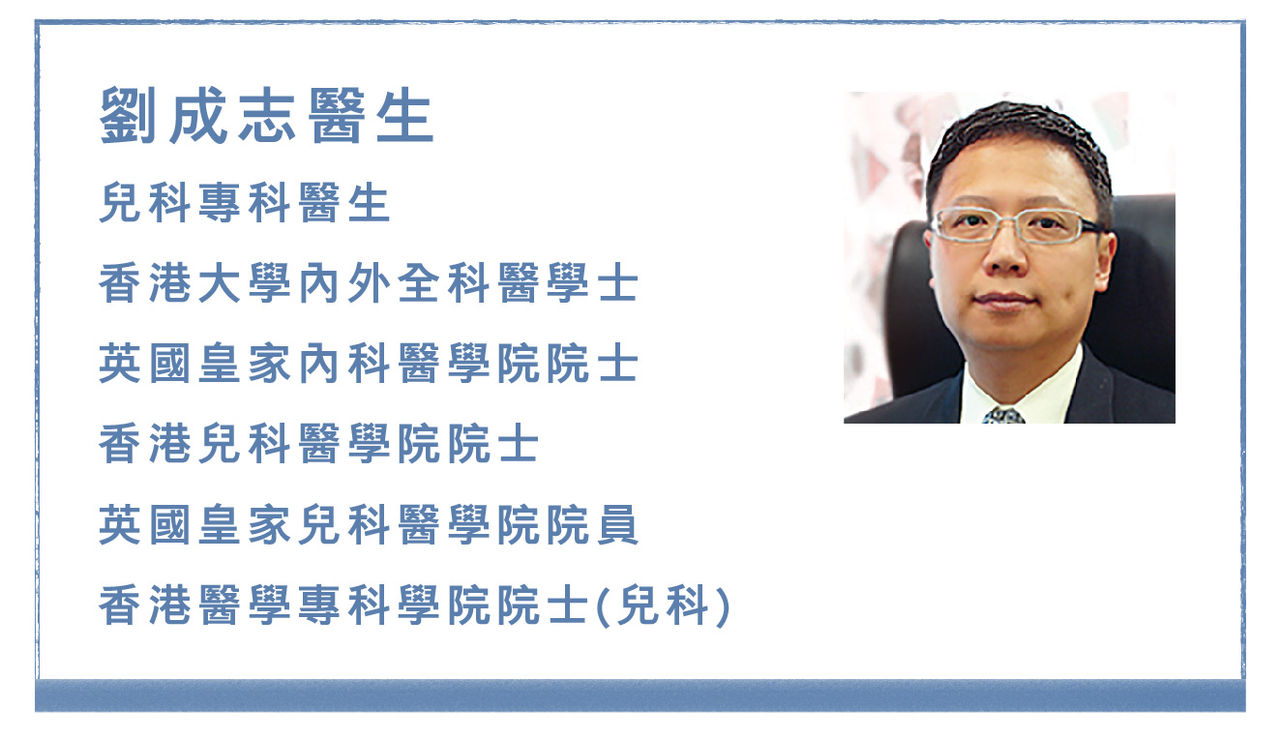 劉成志醫生

兒科專科醫生

香港大學內外全科醫學士

英國皇家內科醫學院院士

香港兒科醫學院院士

英國皇家兒科醫學院院員

香港醫學專科學院院士(兒科)